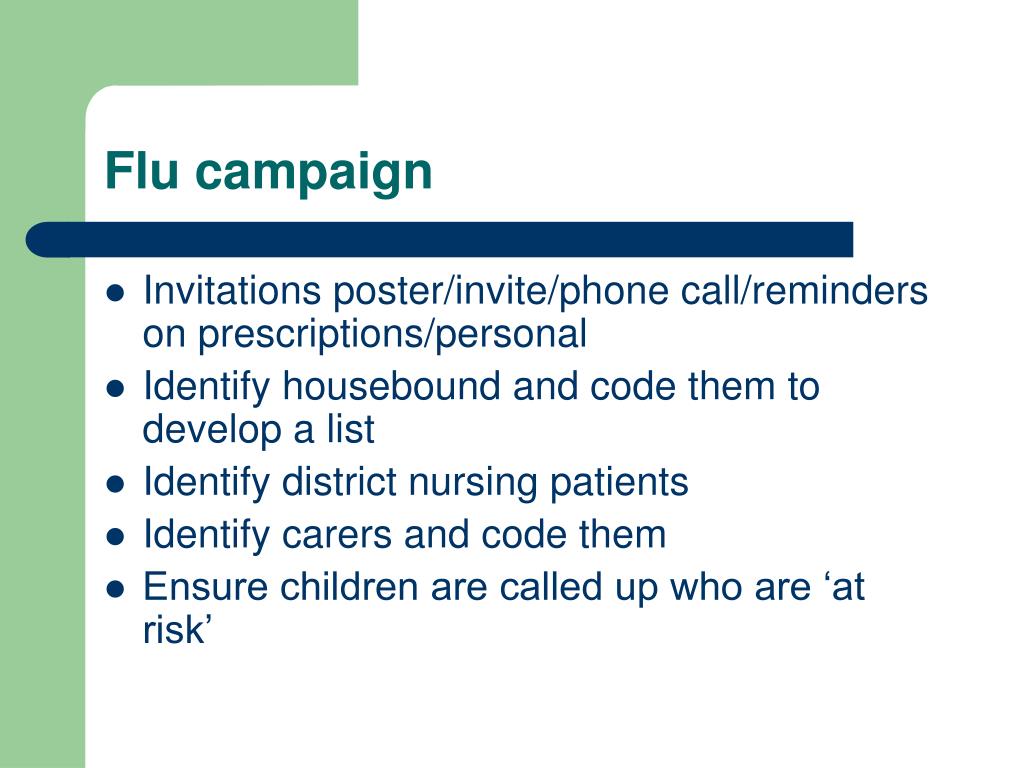 Flu campaign

- Invitations poster/invite/phone call/reminders on prescriptions/personal
- Identify housebound and code them to develop a list
- Identify district nursing patients
- Identify carers and code them
- Ensure children are called up who are ‘at risk’